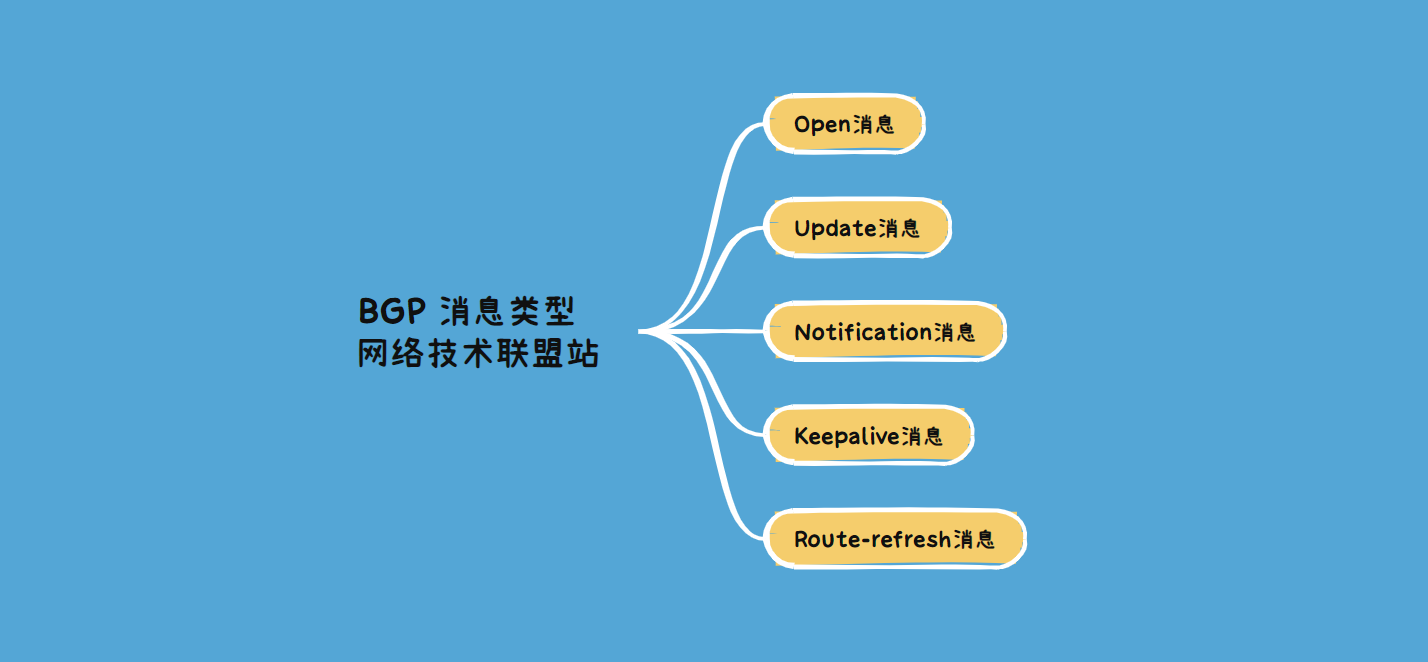 BGP 消息类型
网络技术联盟站

Open消息

Update消息

Notification消息

Keepalive消息

Route-refresh消息